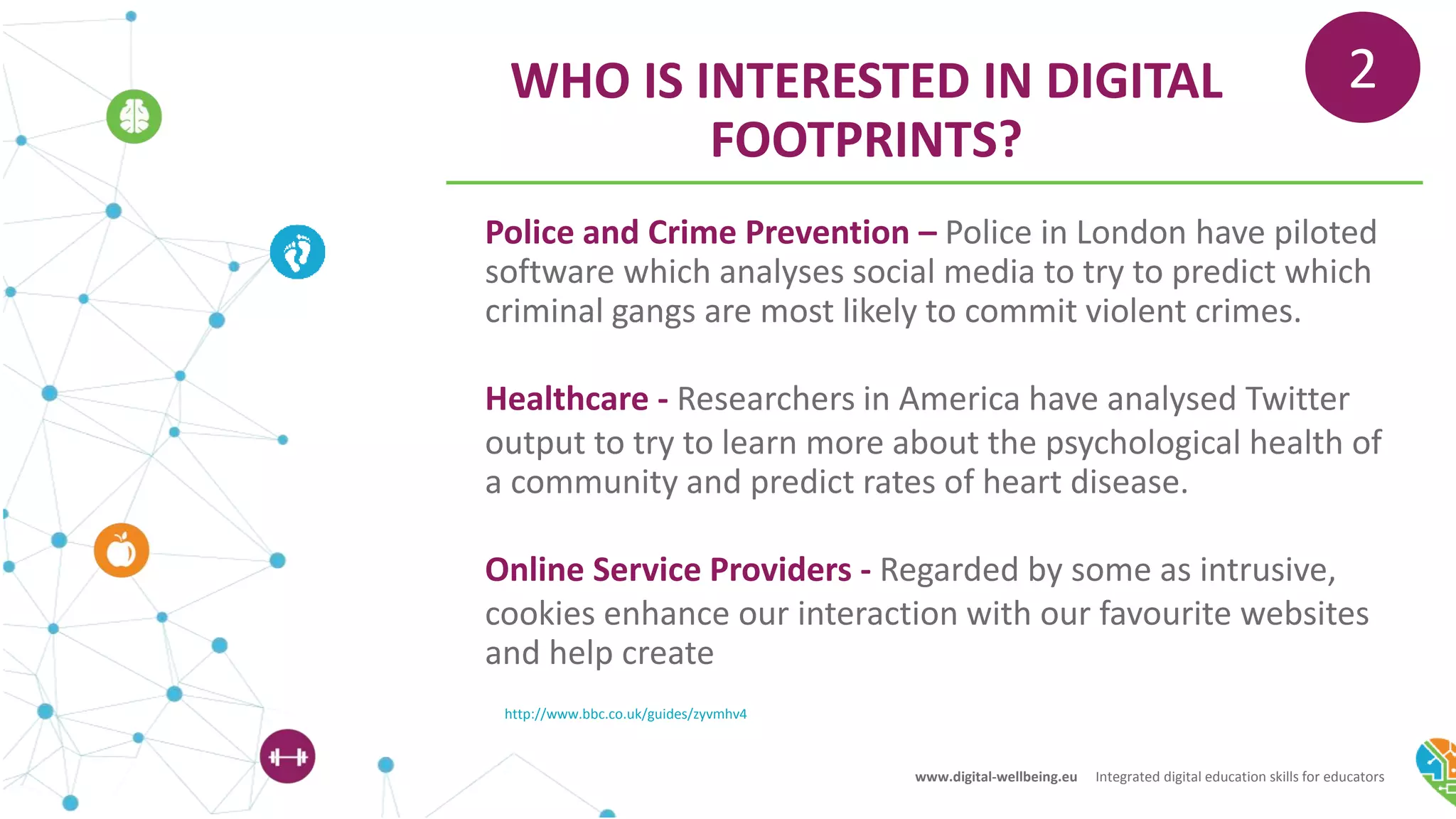 WHO IS INTERESTED IN DIGITAL FOOTPRINTS?

2

Police and Crime Prevention – Police in London have piloted software which analyses social media to try to predict which criminal gangs are most likely to commit violent crimes.

Healthcare - Researchers in America have analysed Twitter output to try to learn more about the psychological health of a community and predict rates of heart disease.

Online Service Providers - Regarded by some as intrusive, cookies enhance our interaction with our favourite websites and help create

http://www.bbc.co.uk/guides/zyvmhv4

www.digital-wellbeing.eu Integrated digital education skills for educators